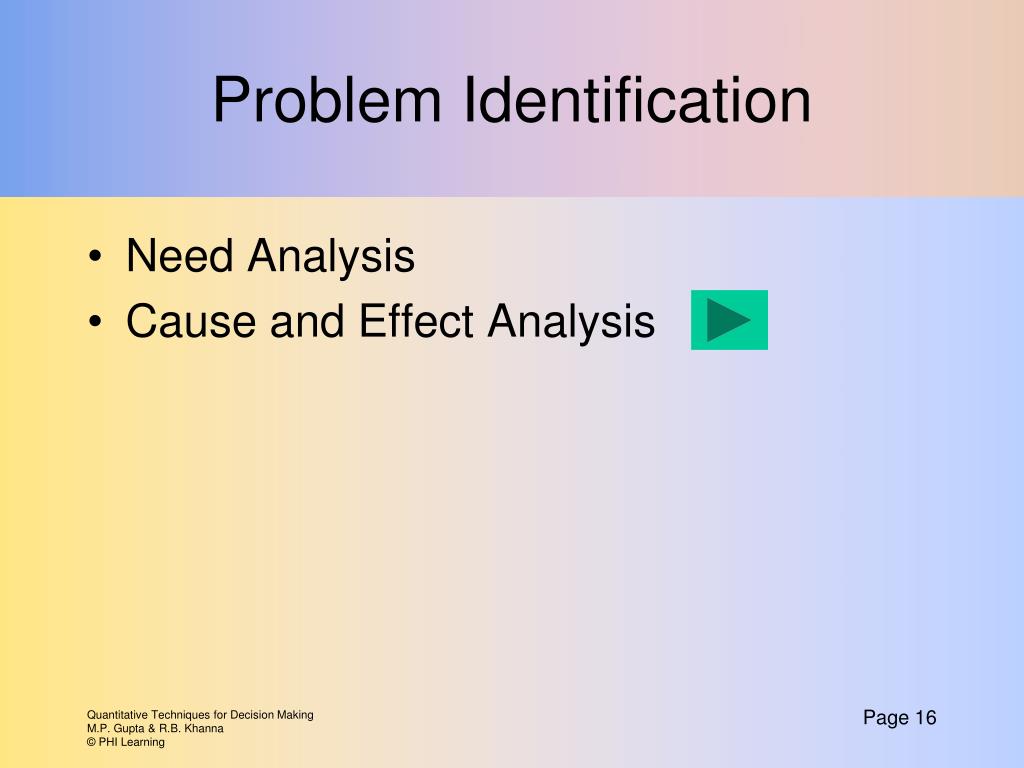 Problem Identification

• Need Analysis
• Cause and Effect Analysis

Quantitative Techniques for Decision Making
M.P. Gupta & R.B. Khanna
© PHI Learning

Page 16